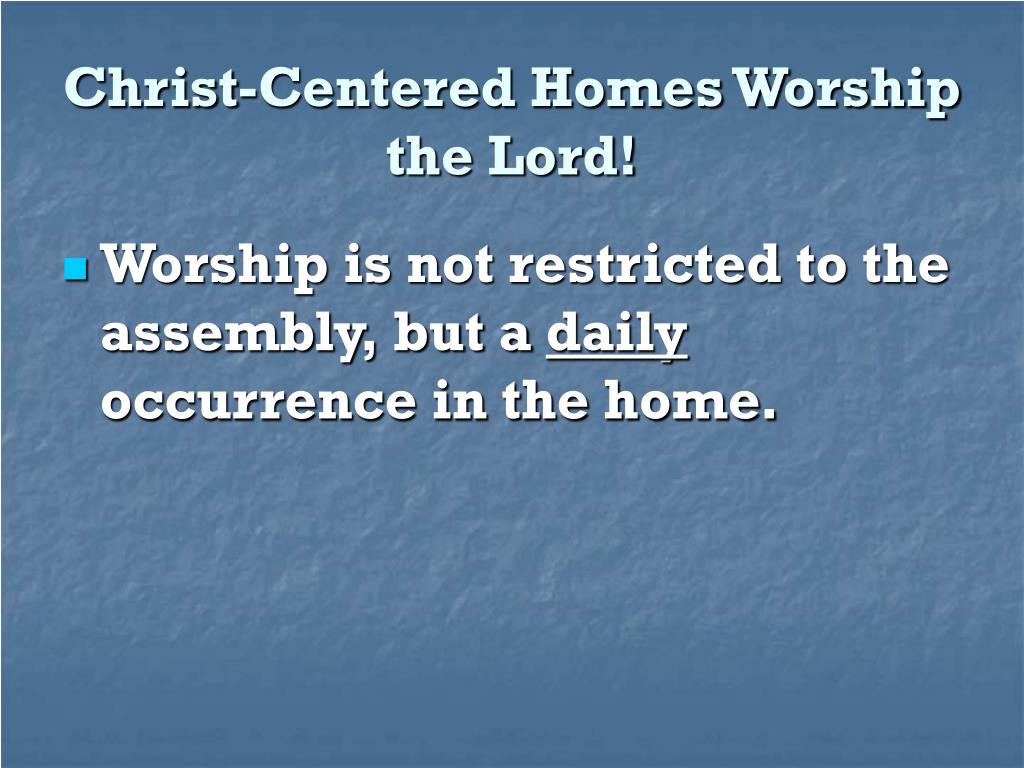 Christ-Centered Homes Worship the Lord!

Worship is not restricted to the assembly, but a daily occurrence in the home.